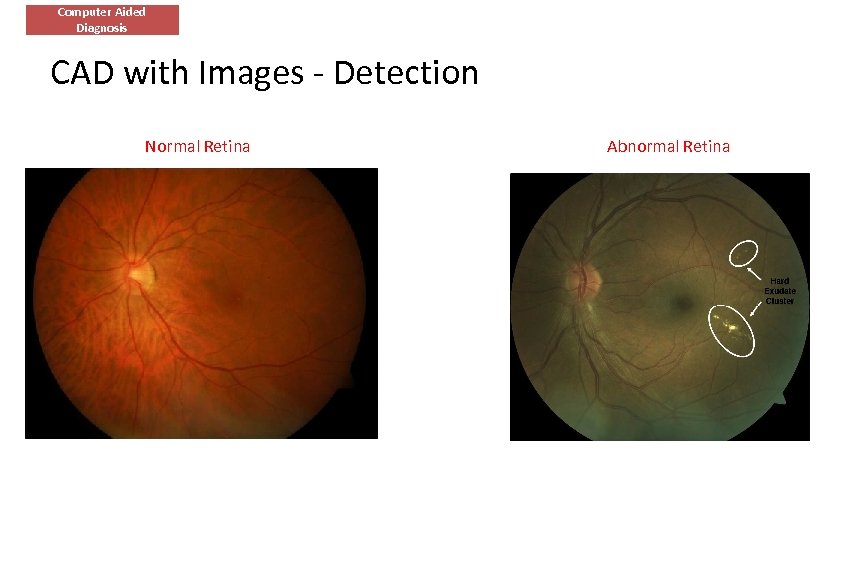 Computer Aided Diagnosis

CAD with Images - Detection

Normal Retina

Abnormal Retina

Hard Exudate Cluster